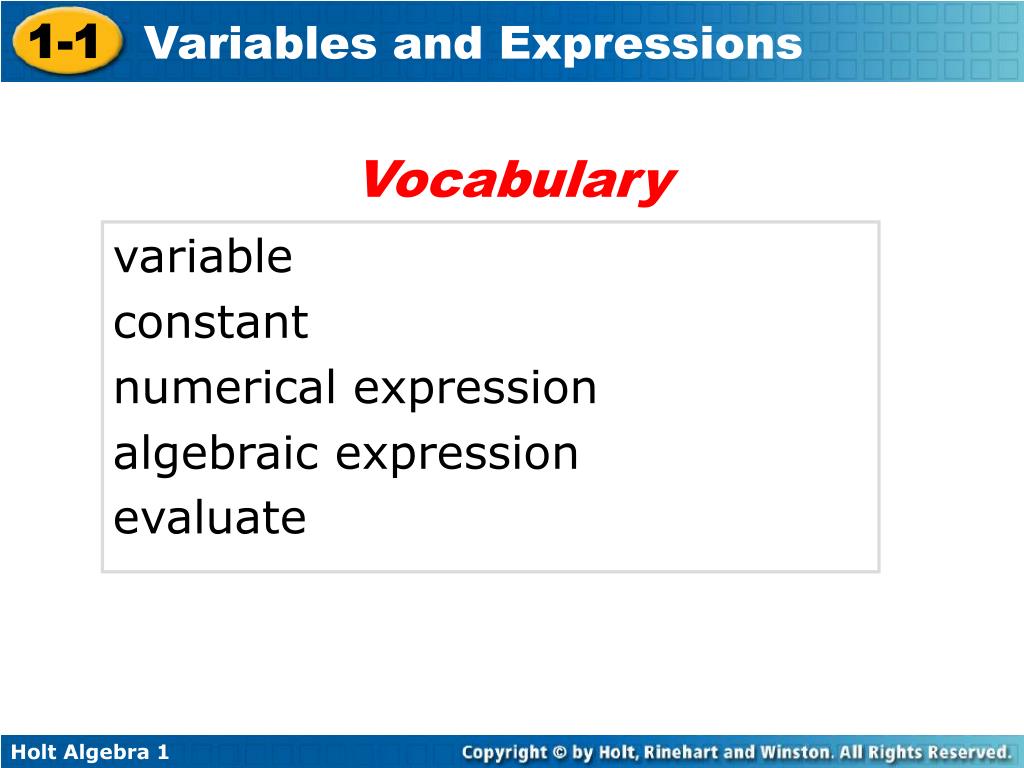 1-1 Variables and Expressions

Vocabulary

variable
constant
numerical expression
algebraic expression
evaluate

Holt Algebra 1

Copyright © by Holt, Rinehart and Winston. All Rights Reserved.